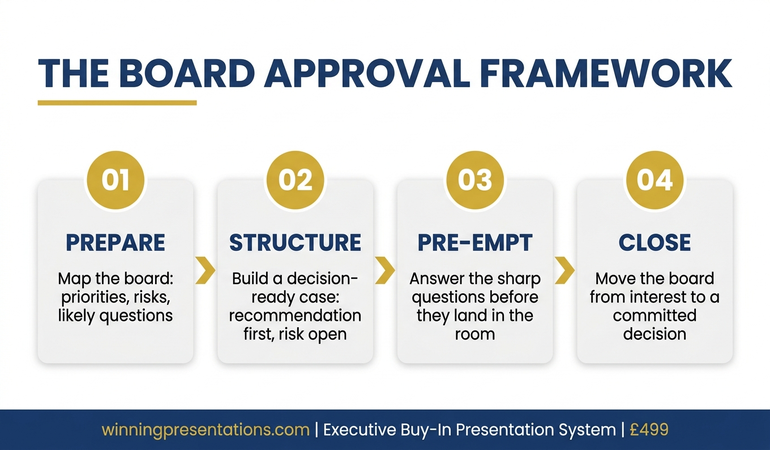 THE BOARD APPROVAL FRAMEWORK

01

PREPARE

Map the board: priorities, risks, likely questions

02

STRUCTURE

Build a decision-ready case: recommendation first, risk open

03

PRE-EMPT

Answer the sharp questions before they land in the room

04

CLOSE

Move the board from interest to a committed decision

winningpresentations.com | Executive Buy-In Presentation System | £499